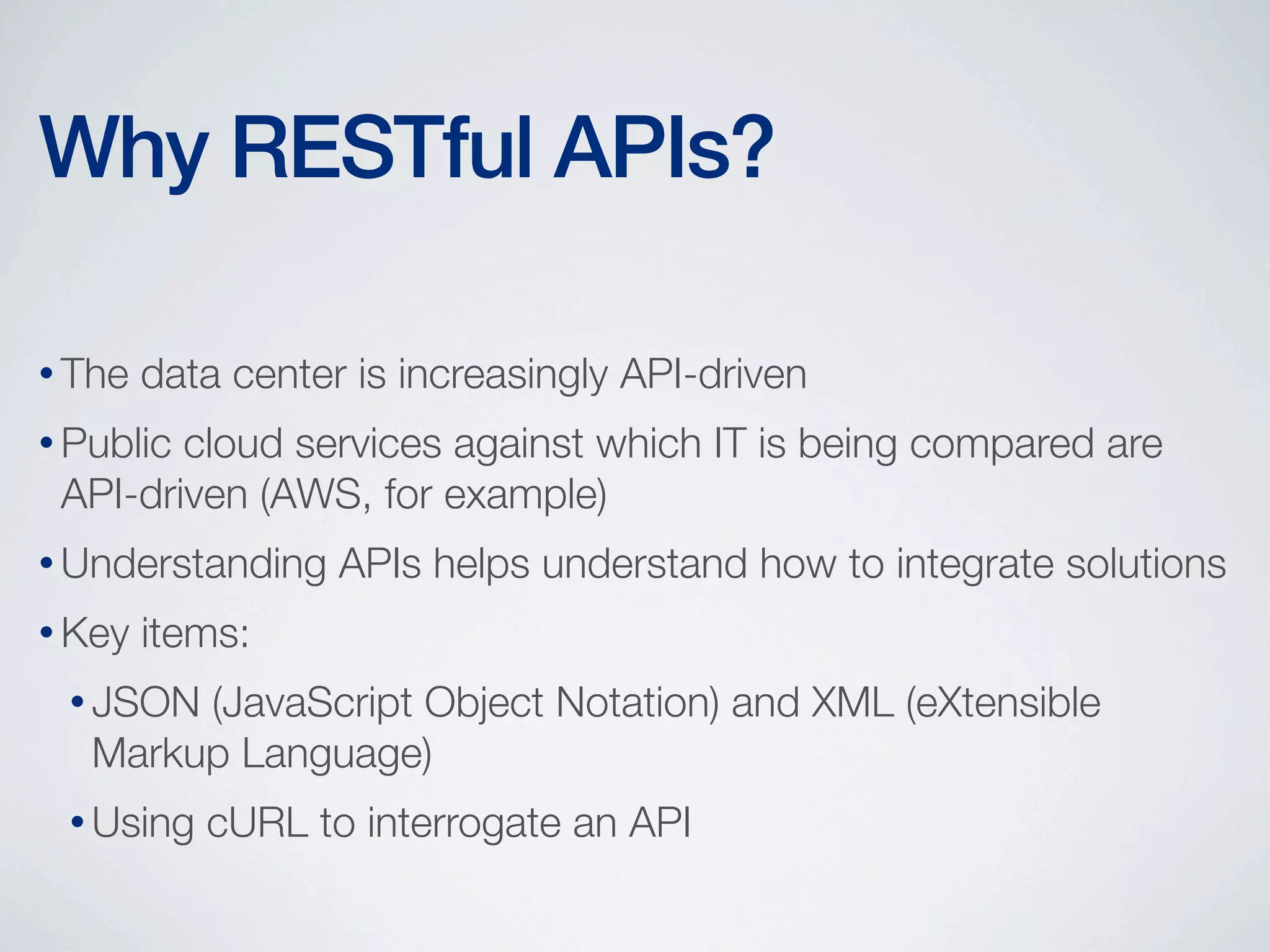 Why RESTful APIs?

• The data center is increasingly API-driven

• Public cloud services against which IT is being compared are API-driven (AWS, for example)

• Understanding APIs helps understand how to integrate solutions

• Key items:

• JSON (JavaScript Object Notation) and XML (eXtensible Markup Language)

• Using cURL to interrogate an API